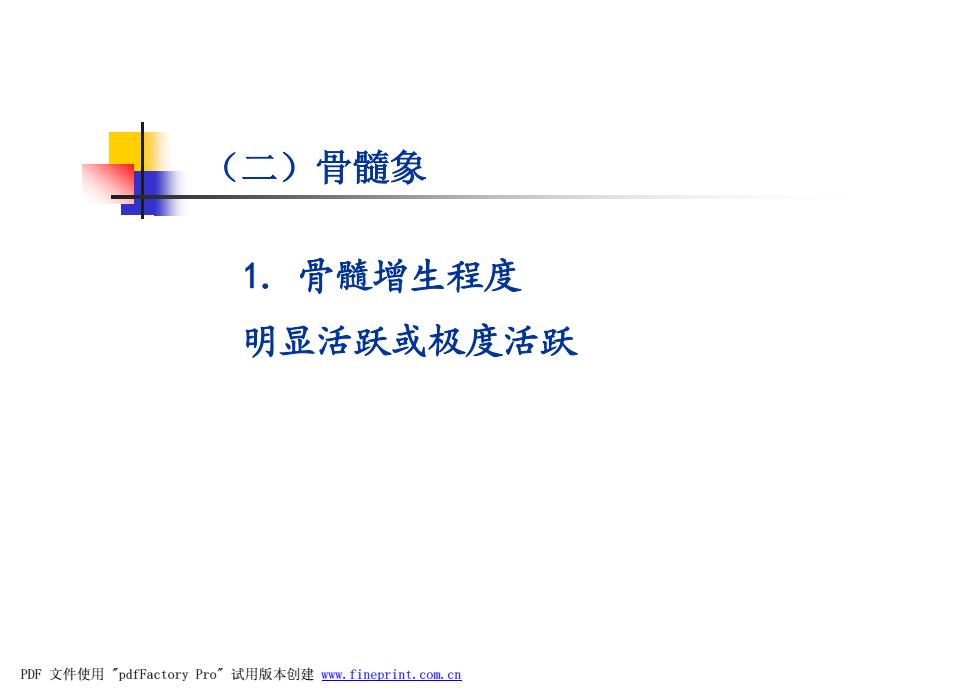 （二）骨髓象

1. 骨髓增生程度
明显活跃或极度活跃

PDF 文件使用 "pdfFactory Pro" 试用版本创建 www.fineprint.com.cn